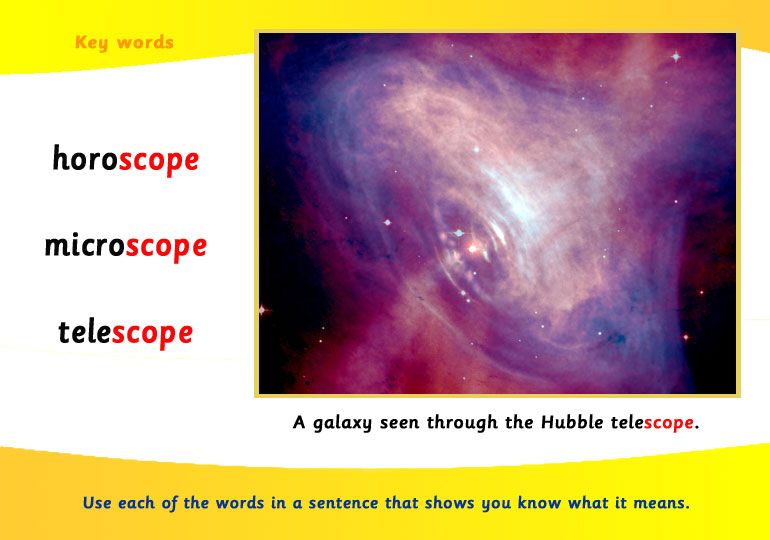 Key words

horoscope

microscope

telescope

A galaxy seen through the Hubble telescope.

Use each of the words in a sentence that shows you know what it means.